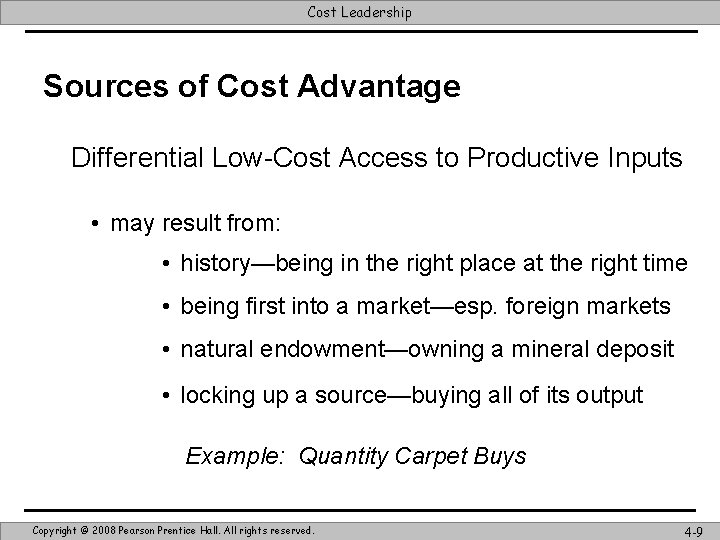 Cost Leadership

Sources of Cost Advantage

Differential Low-Cost Access to Productive Inputs

• may result from:

• history—being in the right place at the right time

• being first into a market—esp. foreign markets

• natural endowment—owning a mineral deposit

• locking up a source—buying all of its output

Example: Quantity Carpet Buys

Copyright © 2008 Pearson Prentice Hall. All rights reserved.

4-9